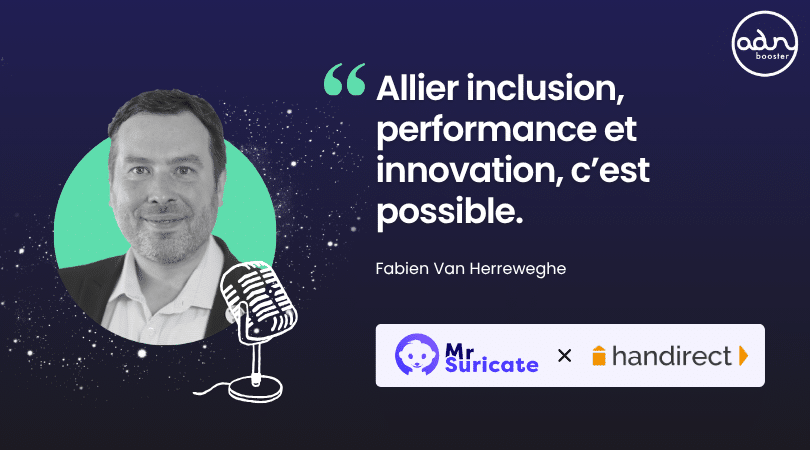 adn booster

“Allier inclusion, performance et innovation, c’est possible.

Fabien Van Herreweghe

Mr Suricate × handirect